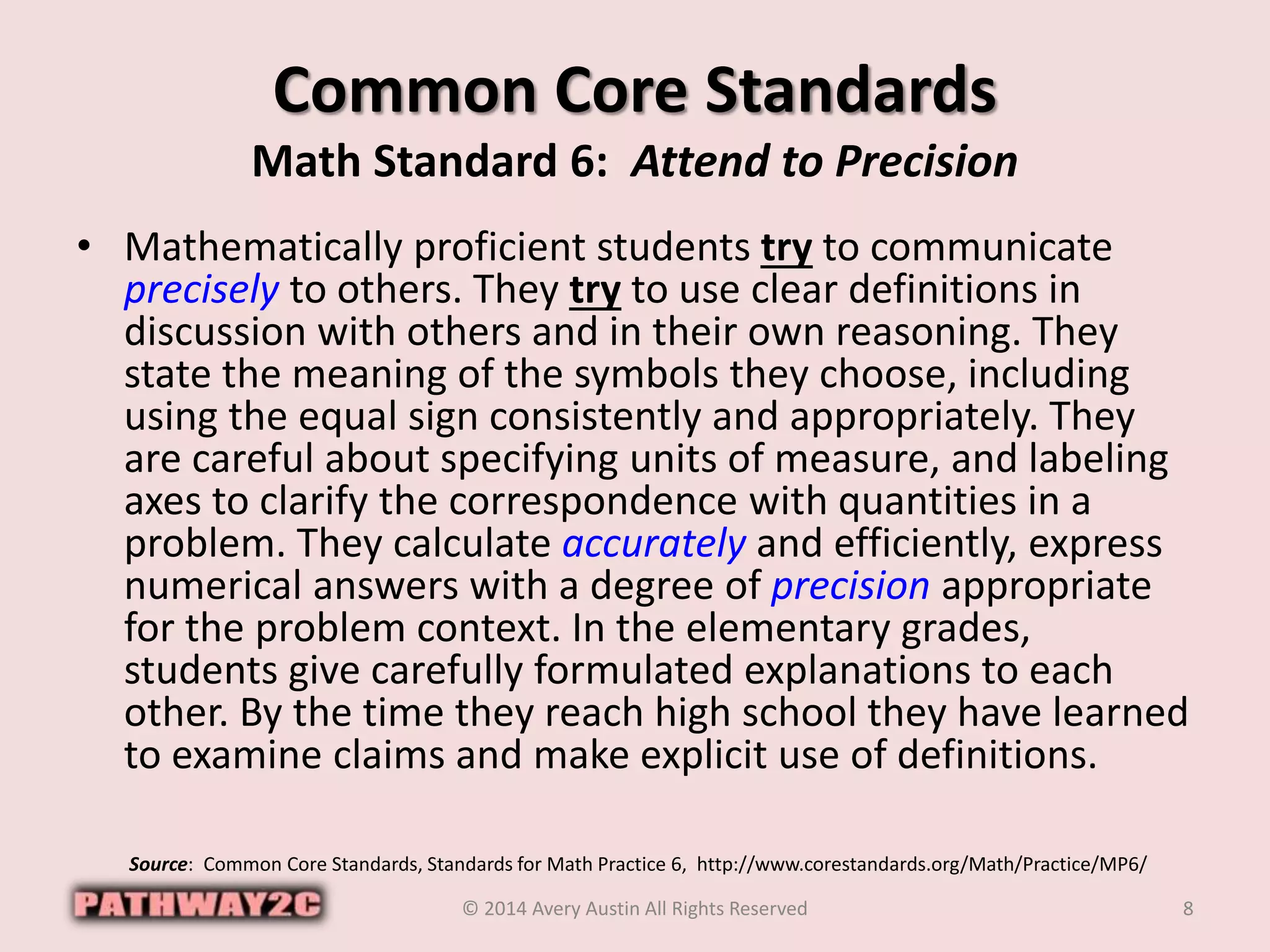 Common Core Standards

Math Standard 6: Attend to Precision

• Mathematically proficient students try to communicate precisely to others. They try to use clear definitions in discussion with others and in their own reasoning. They state the meaning of the symbols they choose, including using the equal sign consistently and appropriately. They are careful about specifying units of measure, and labeling axes to clarify the correspondence with quantities in a problem. They calculate accurately and efficiently, express numerical answers with a degree of precision appropriate for the problem context. In the elementary grades, students give carefully formulated explanations to each other. By the time they reach high school they have learned to examine claims and make explicit use of definitions.

Source: Common Core Standards, Standards for Math Practice 6, http://www.corestandards.org/Math/Practice/MP6/

PATHWAY2C

© 2014 Avery Austin All Rights Reserved

8